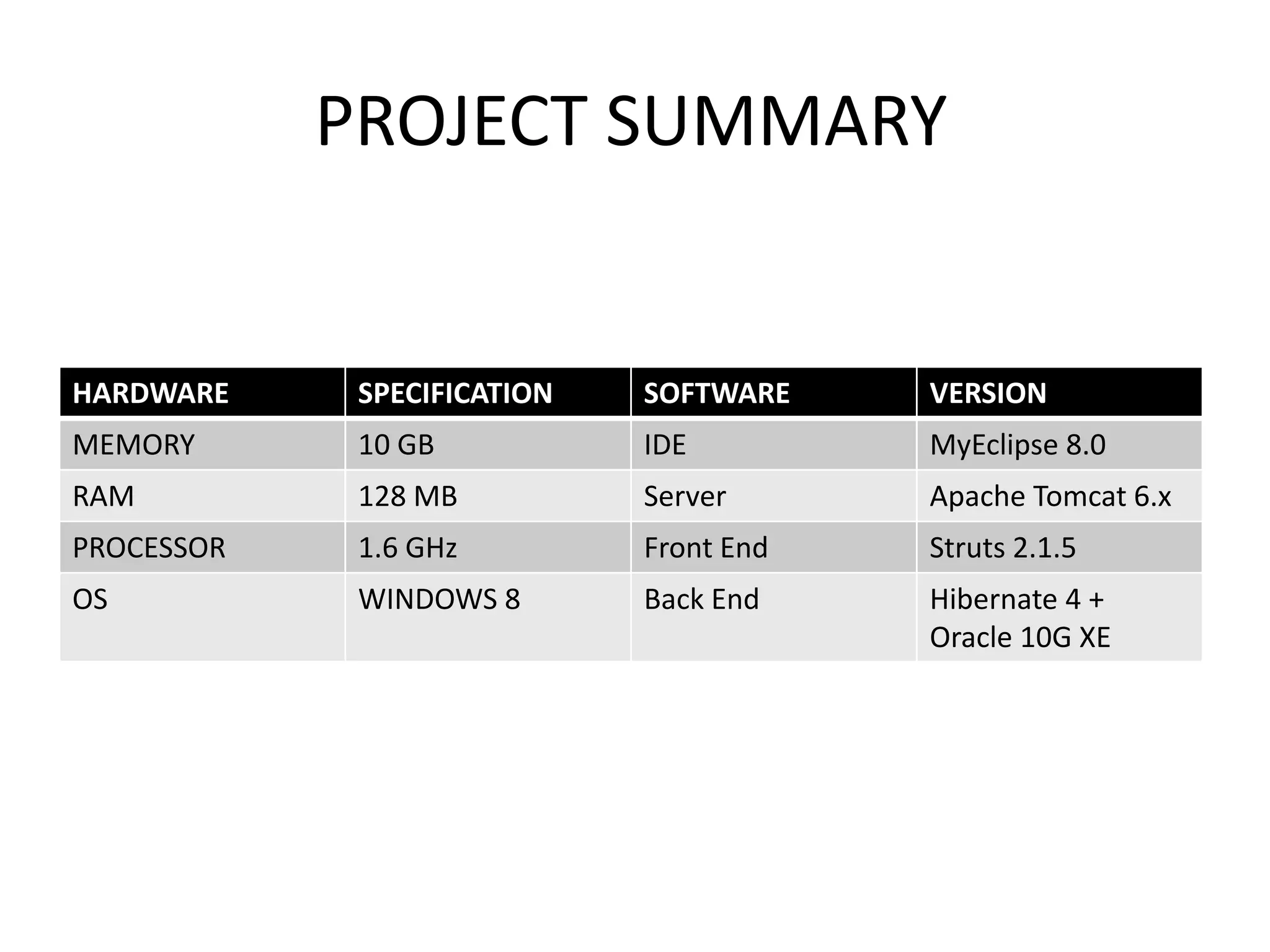 PROJECT SUMMARY

| HARDWARE | SPECIFICATION | SOFTWARE | VERSION |
|---|---|---|---|
| MEMORY | 10 GB | IDE | MyEclipse 8.0 |
| RAM | 128 MB | Server | Apache Tomcat 6.x |
| PROCESSOR | 1.6 GHz | Front End | Struts 2.1.5 |
| OS | WINDOWS 8 | Back End | Hibernate 4 + Oracle 10G XE |